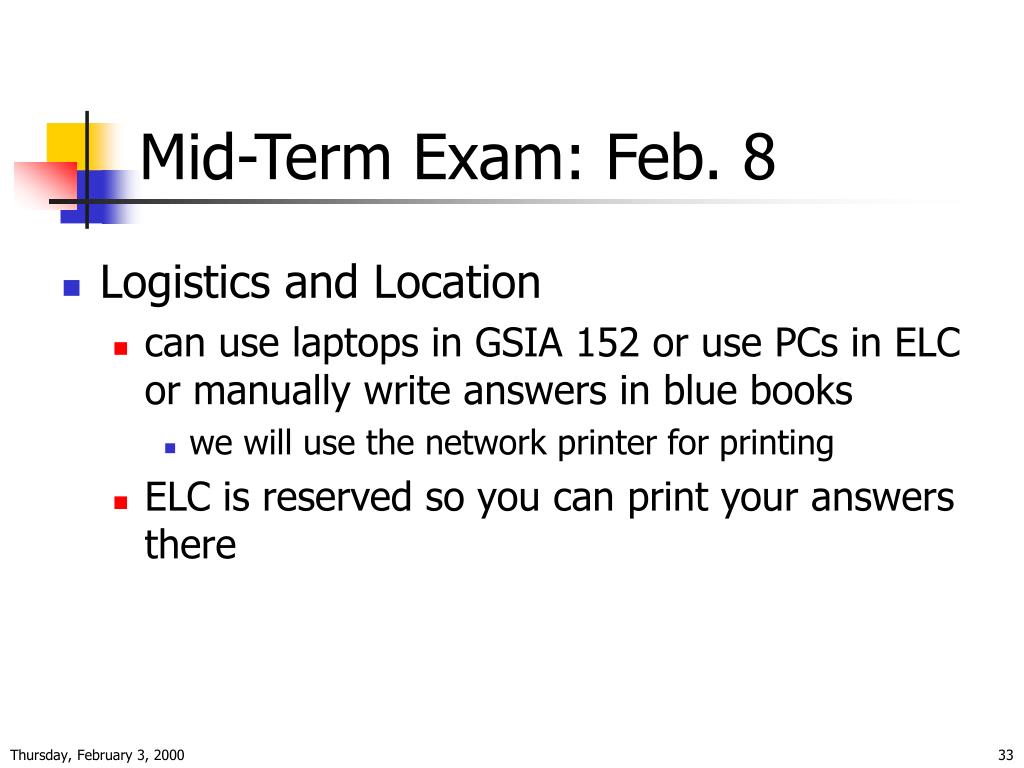 Mid-Term Exam: Feb. 8

Logistics and Location

can use laptops in GSIA 152 or use PCs in ELC or manually write answers in blue books

we will use the network printer for printing

ELC is reserved so you can print your answers there

Thursday, February 3, 2000

33